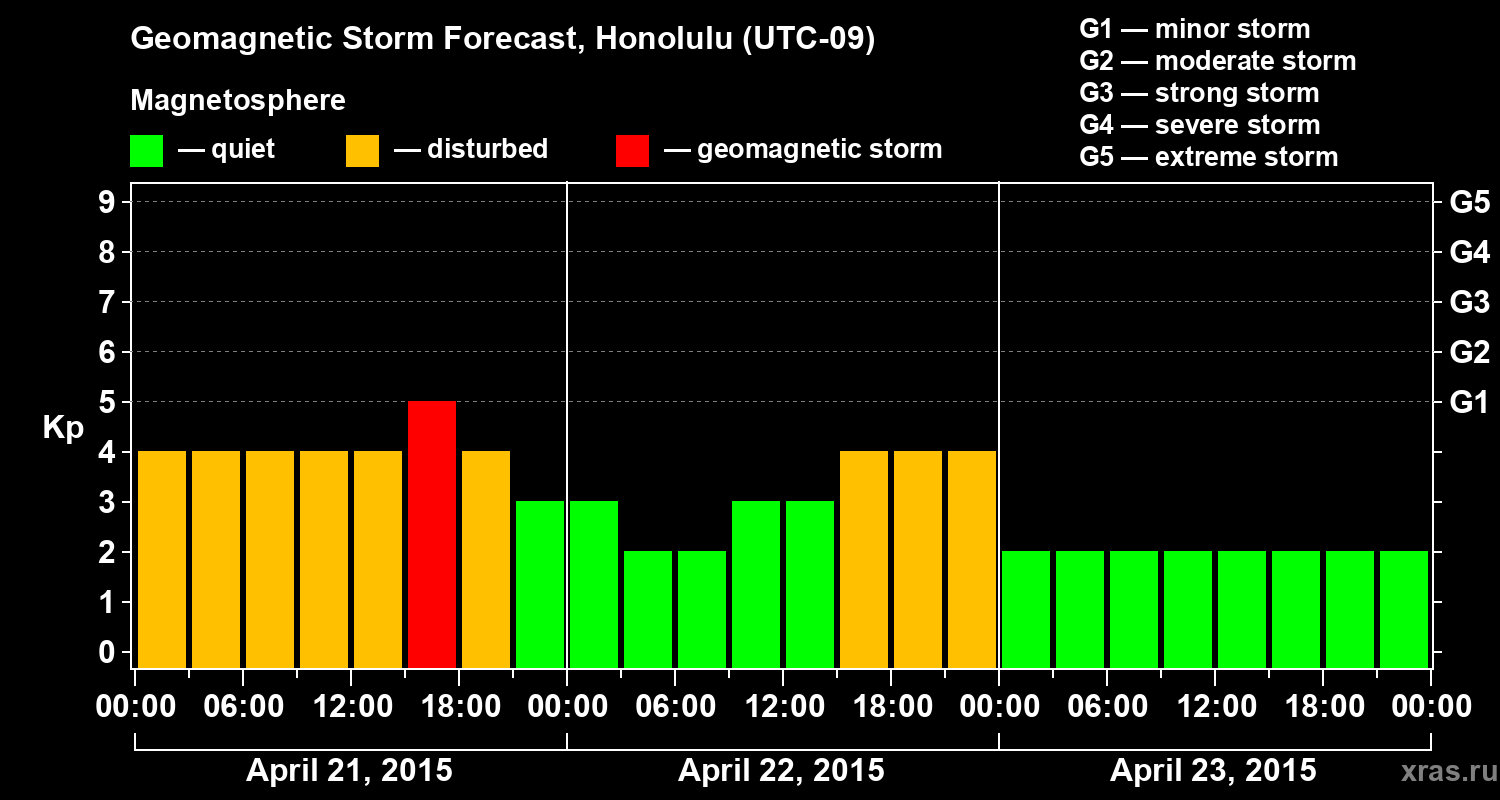 Geomagnetic Storm Forecast, Honolulu (UTC-09)

Magnetosphere

— quiet — disturbed — geomagnetic storm

G1 — minor storm
G2 — moderate storm
G3 — strong storm
G4 — severe storm
G5 — extreme storm

Kp

9
8
7
6
5
4
3
2
1
0

G5
G4
G3
G2
G1

00:00 06:00 12:00 18:00 00:00 06:00 12:00 18:00 00:00 06:00 12:00 18:00 00:00

April 21, 2015
April 22, 2015
April 23, 2015

xras.ru